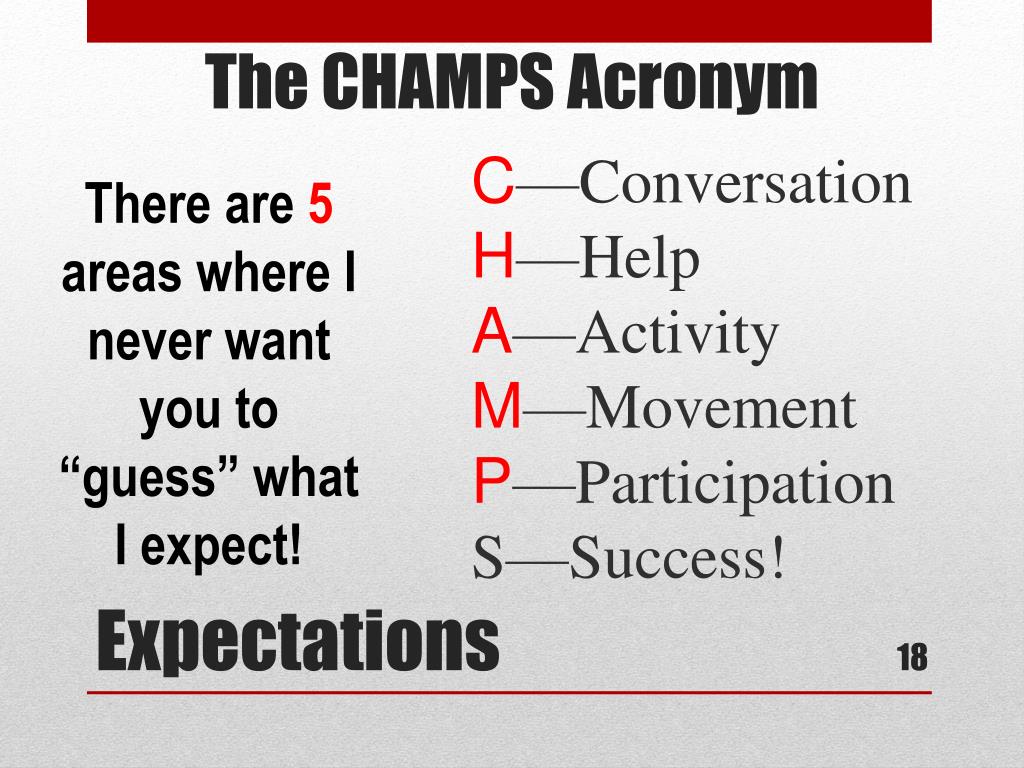 The CHAMPS Acronym

There are 5 areas where I never want you to “guess” what I expect!

C—Conversation
H—Help
A—Activity
M—Movement
P—Participation
S—Success!

Expectations

18